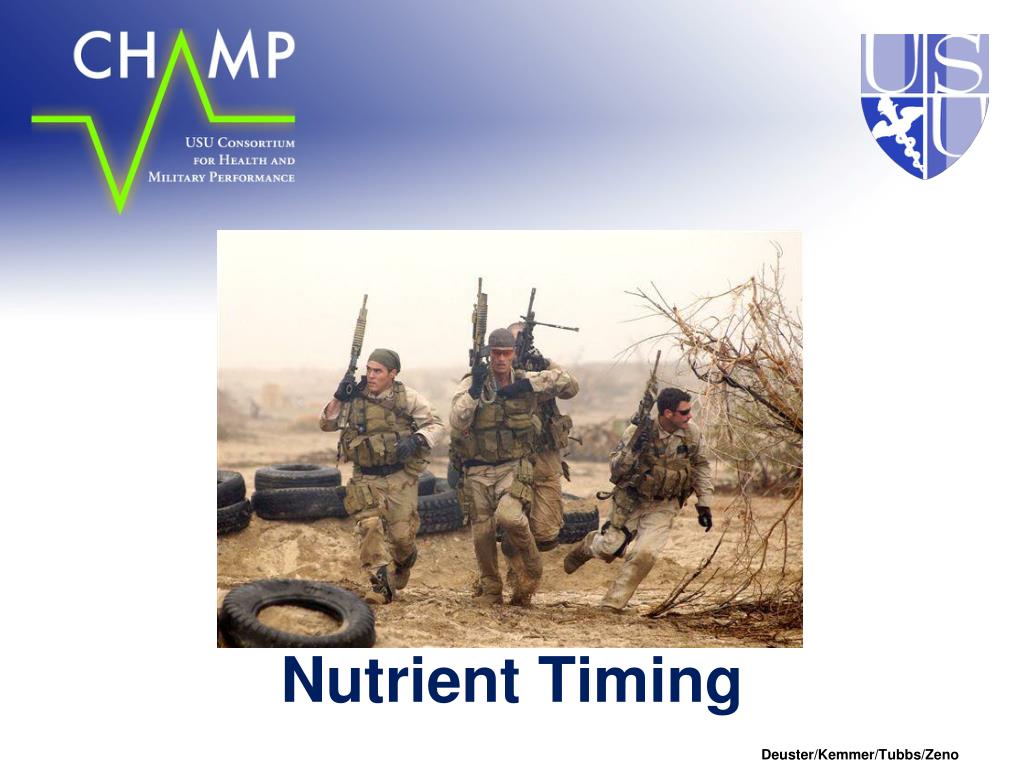 CHAMP
USU Consortium for Health and Military Performance

USU

Nutrient Timing

Deuster/Kemmer/Tubbs/Zeno